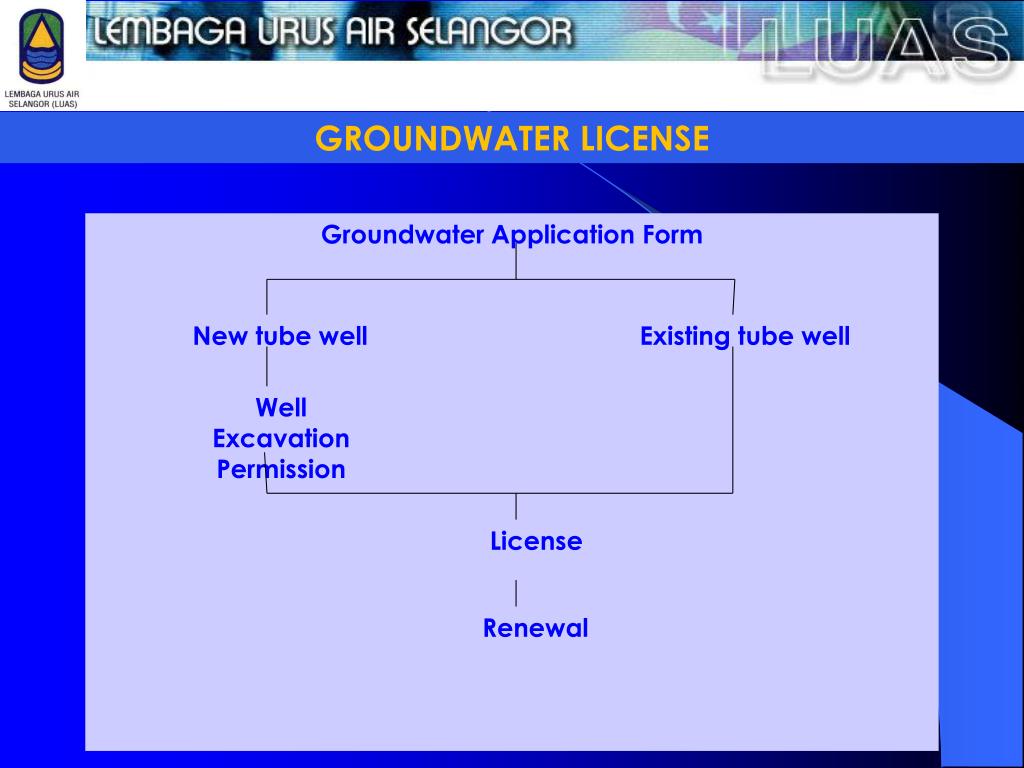 LEMBAGA URUS AIR SELANGOR (LUAS)

LEMBAGA URUS AIR SELANGOR

LUAS

GROUNDWATER LICENSE

Groundwater Application Form

New tube well

Existing tube well

Well Excavation Permission

License

Renewal